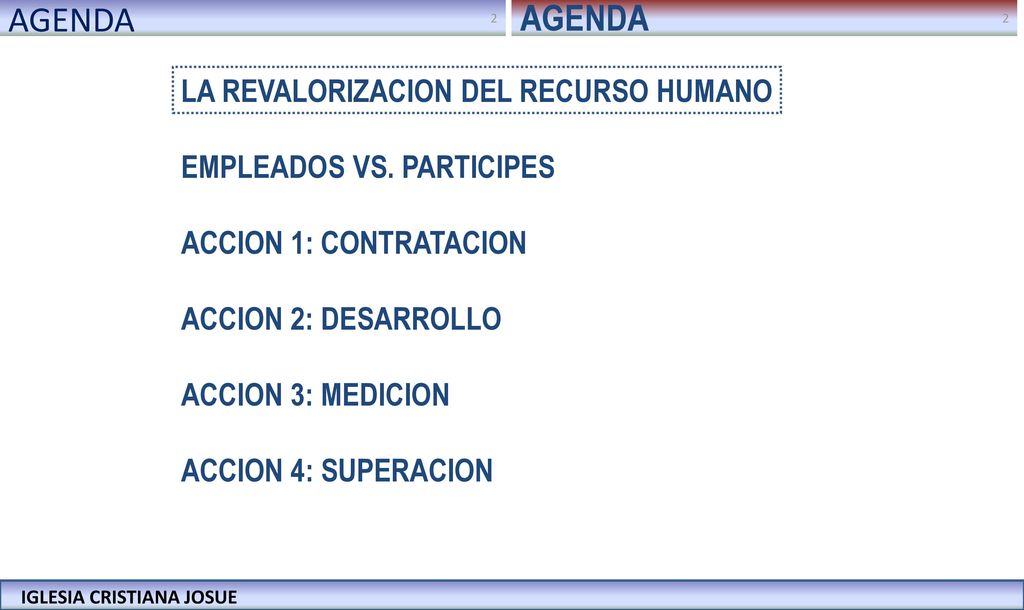 AGENDA 2 AGENDA 2

LA REVALORIZACION DEL RECURSO HUMANO

EMPLEADOS VS. PARTICIPES

ACCION 1: CONTRATACION

ACCION 2: DESARROLLO

ACCION 3: MEDICION

ACCION 4: SUPERACION

IGLESIA CRISTIANA JOSUE